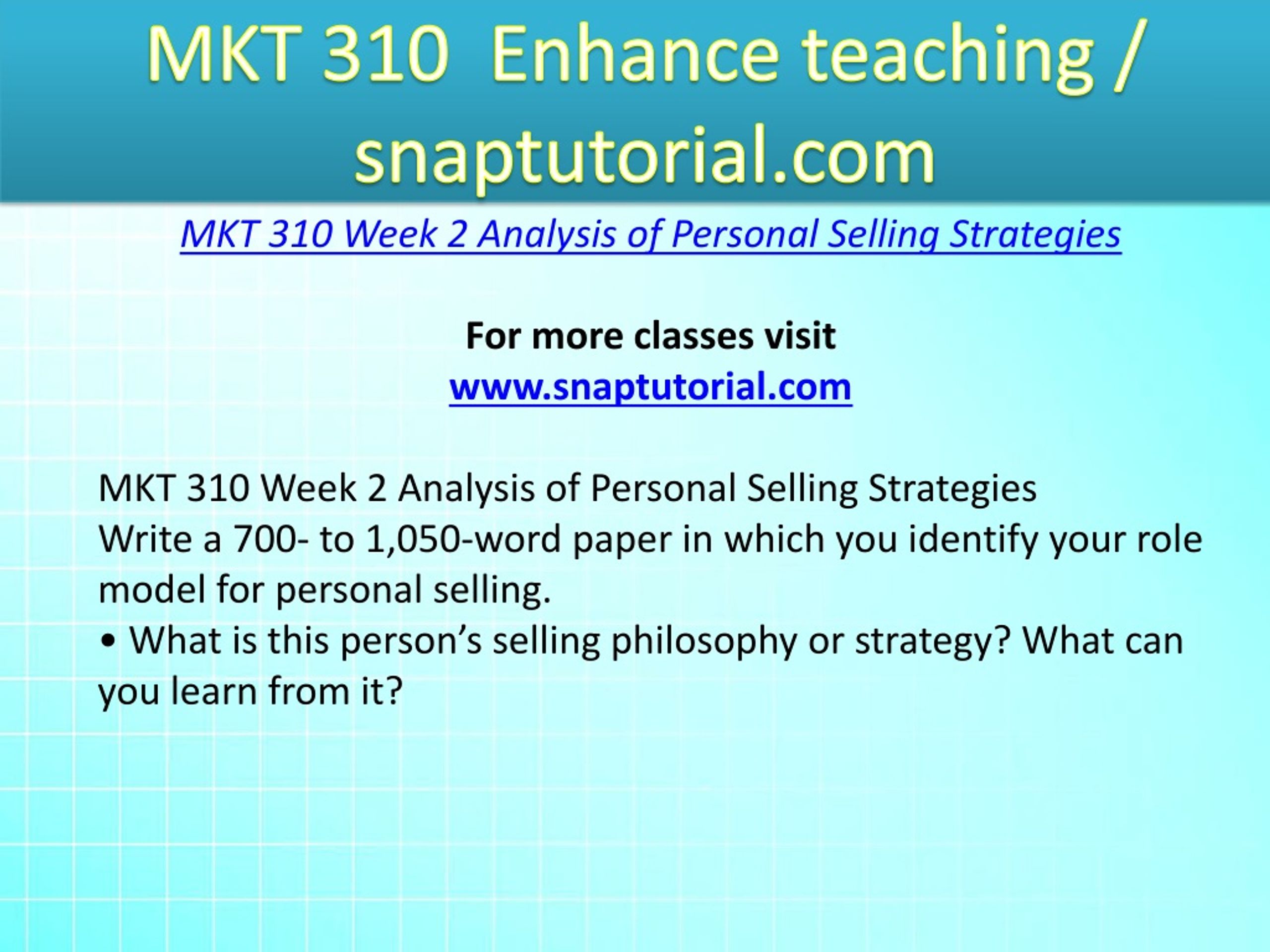 MKT 310 Enhance teaching / snaptutorial.com

MKT 310 Week 2 Analysis of Personal Selling Strategies

For more classes visit
www.snaptutorial.com

MKT 310 Week 2 Analysis of Personal Selling Strategies
Write a 700- to 1,050-word paper in which you identify your role model for personal selling.
• What is this person's selling philosophy or strategy? What can you learn from it?